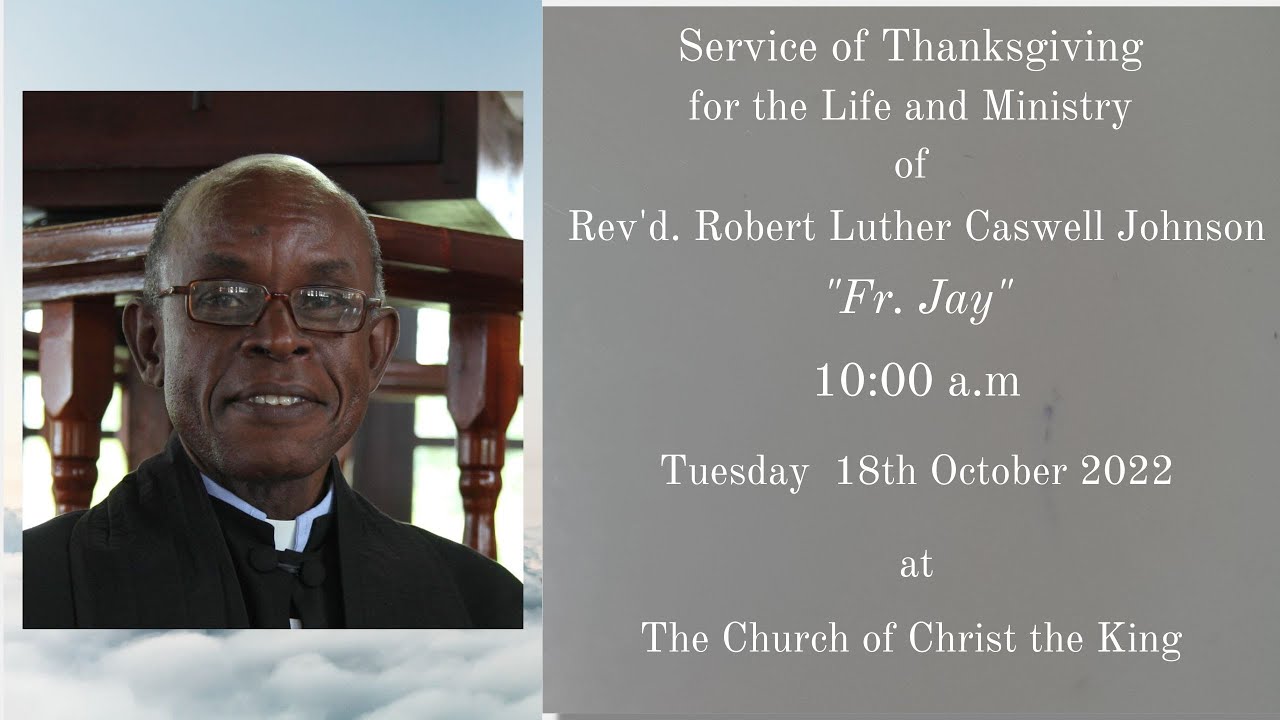 Service of Thanksgiving for the Life and Ministry of Rev'd. Robert Luther Caswell Johnson

"Fr. Jay"

10:00 a.m

Tuesday 18th October 2022

at

The Church of Christ the King